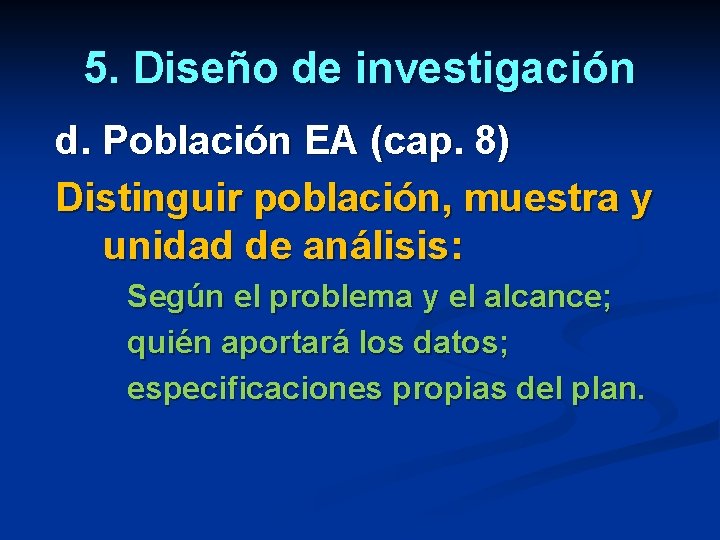 5. Diseño de investigación

d. Población EA (cap. 8)

Distinguir población, muestra y unidad de análisis:

Según el problema y el alcance;
quién aportará los datos;
especificaciones propias del plan.